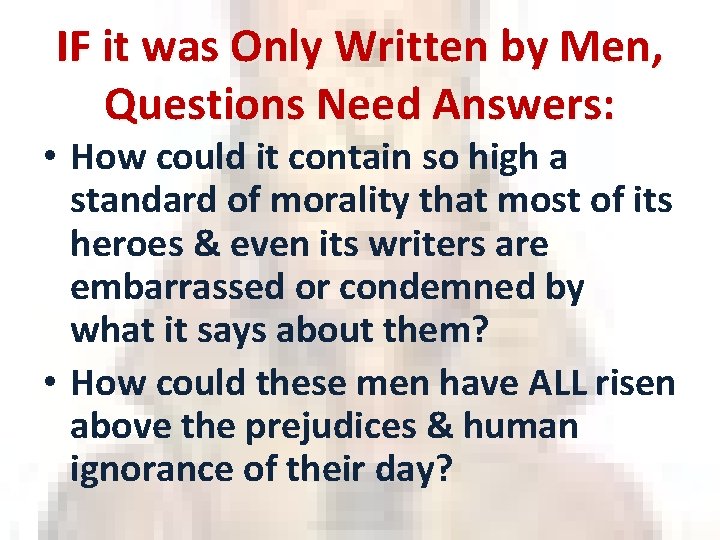 IF it was Only Written by Men, Questions Need Answers:

• How could it contain so high a standard of morality that most of its heroes & even its writers are embarrassed or condemned by what it says about them?

• How could these men have ALL risen above the prejudices & human ignorance of their day?